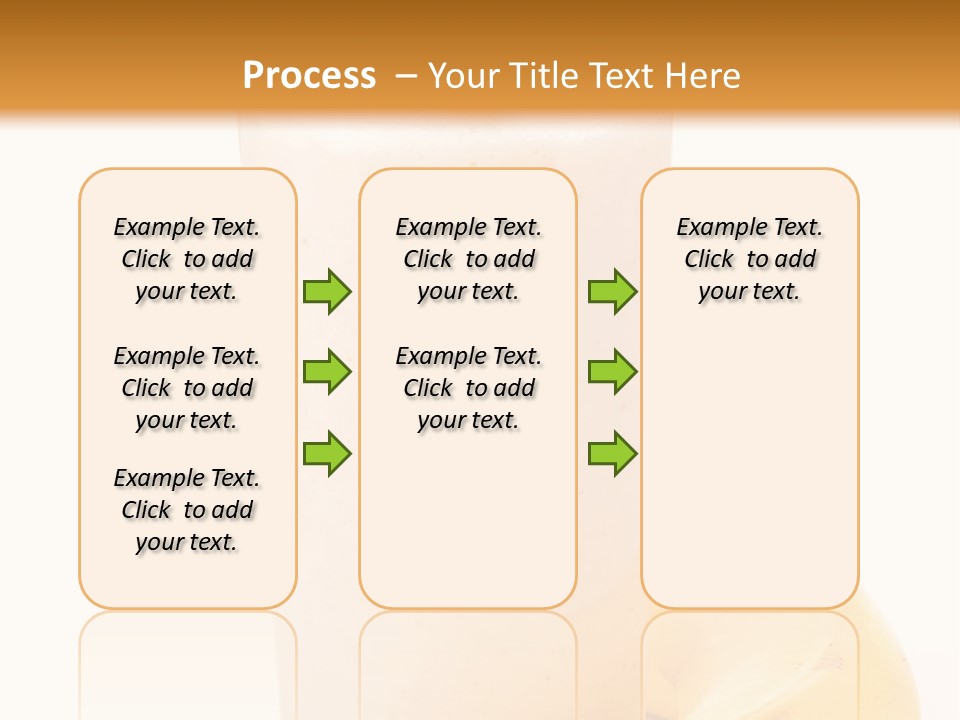 Process – Your Title Text Here

Example Text. Click to add your text.

Example Text. Click to add your text.

Example Text. Click to add your text.

Example Text. Click to add your text.

Example Text. Click to add your text.

Example Text. Click to add your text.